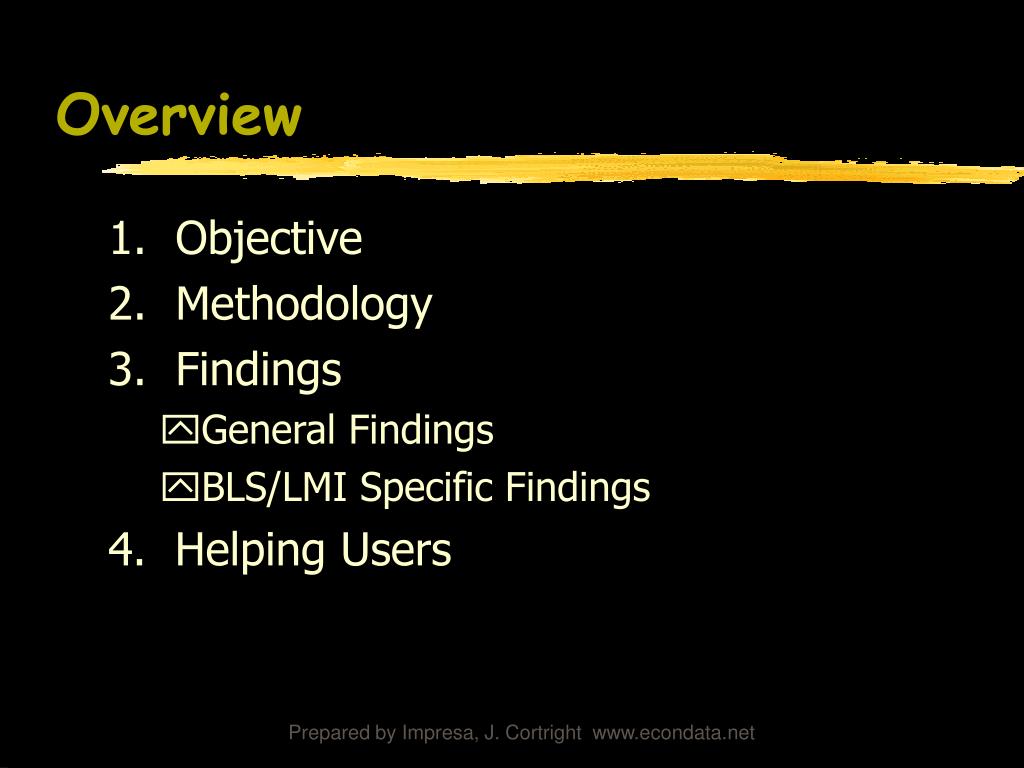 Overview

1. Objective
2. Methodology
3. Findings
General Findings
BLS/LMI Specific Findings
4. Helping Users

Prepared by Impresa, J. Cortright www.econdata.net